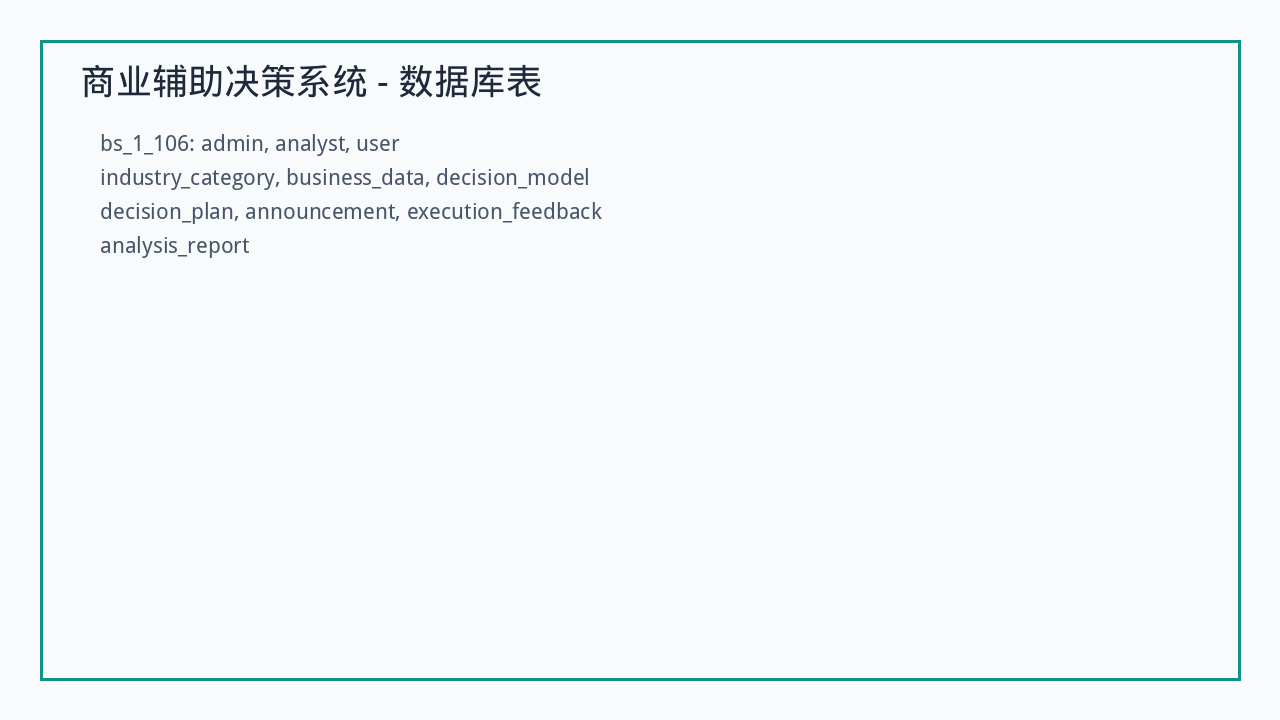 商业辅助决策系统 - 数据库表

bs_1_106: admin, analyst, user
industry_category, business_data, decision_model
decision_plan, announcement, execution_feedback
analysis_report